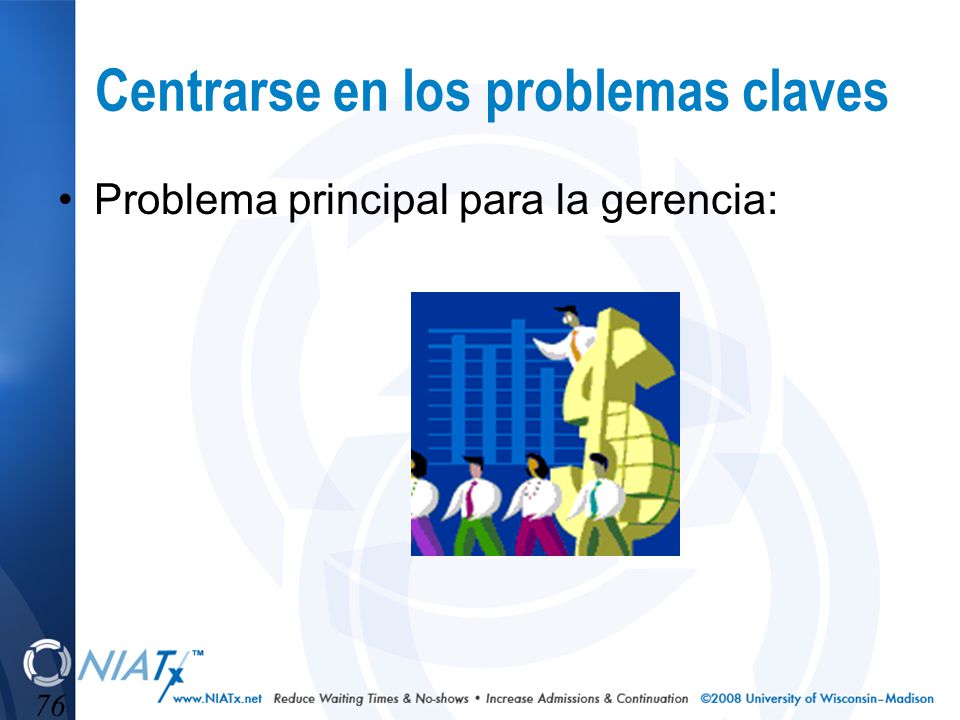 Centrarse en los problemas claves

• Problema principal para la gerencia:

NIATx™

76

www.NIATx.net Reduce Waiting Times & No-shows • Increase Admissions & Continuation ©2008 University of Wisconsin–Madison